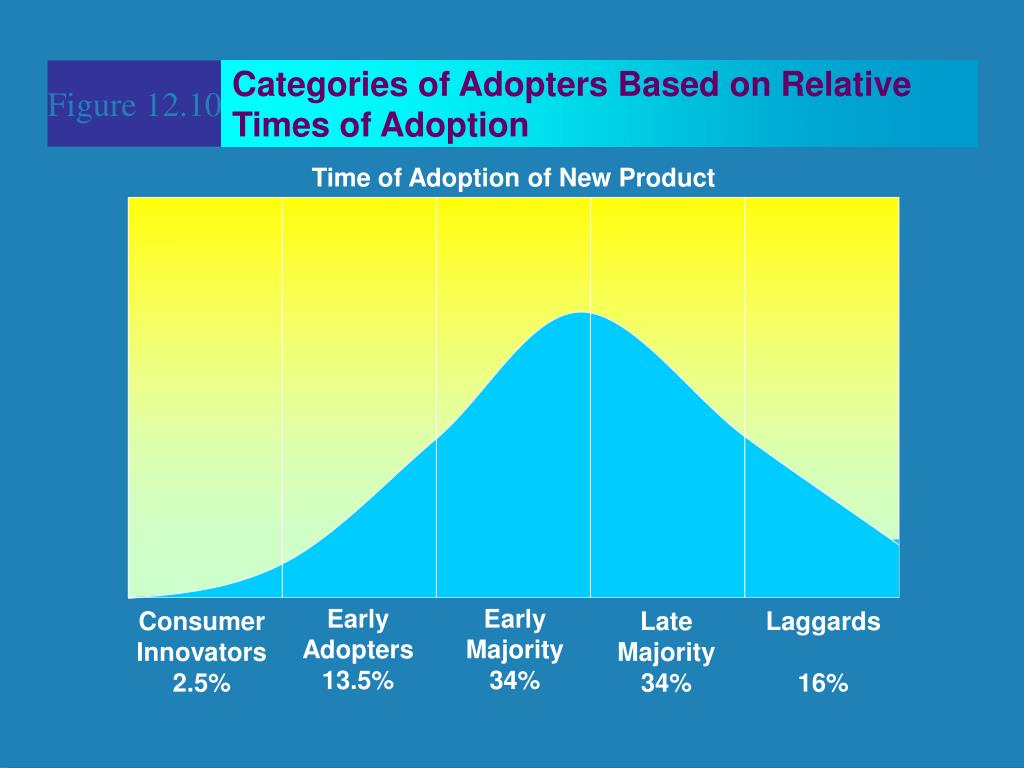 Figure 12.10

Categories of Adopters Based on Relative Times of Adoption

Time of Adoption of New Product

Consumer Innovators 2.5%

Early Adopters 13.5%

Early Majority 34%

Late Majority 34%

Laggards 16%